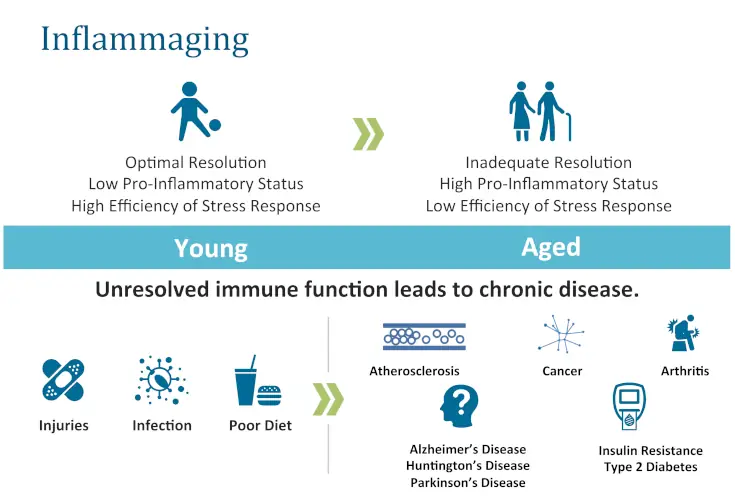 Inflammaging

Optimal Resolution
Low Pro-Inflammatory Status
High Efficiency of Stress Response

Inadequate Resolution
High Pro-Inflammatory Status
Low Efficiency of Stress Response

Young

Aged

Unresolved immune function leads to chronic disease.

Injuries

Infection

Poor Diet

Atherosclerosis

Cancer

Arthritis

Alzheimer's Disease
Huntington's Disease
Parkinson's Disease

Insulin Resistance
Type 2 Diabetes